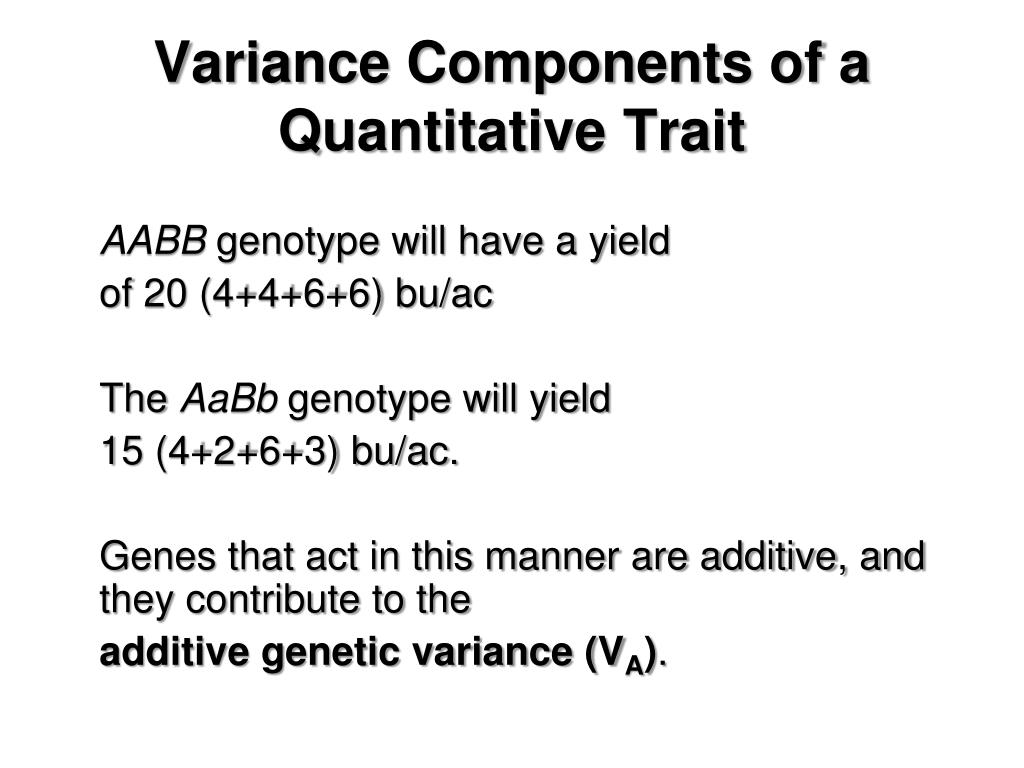 Variance Components of a Quantitative Trait

AABB genotype will have a yield of 20 (4+4+6+6) bu/ac

The AaBb genotype will yield 15 (4+2+6+3) bu/ac.

Genes that act in this manner are additive, and they contribute to the additive genetic variance ($V_A$).